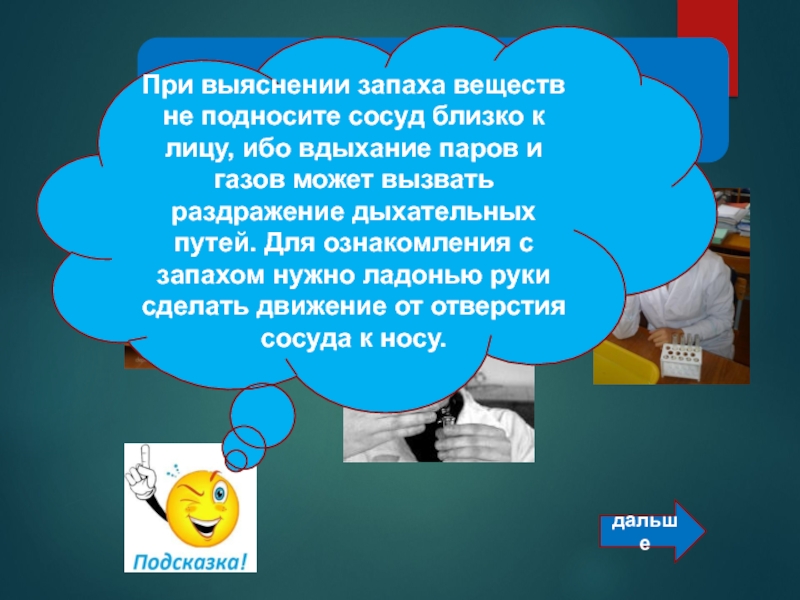 При выяснении запаха веществ не подносите сосуд близко к лицу, ибо вдыхание паров и газов может вызвать раздражение дыхательных путей. Для ознакомления с запахом нужно ладонью руки сделать движение от отверстия сосуда к носу.

Подсказка!

дальше